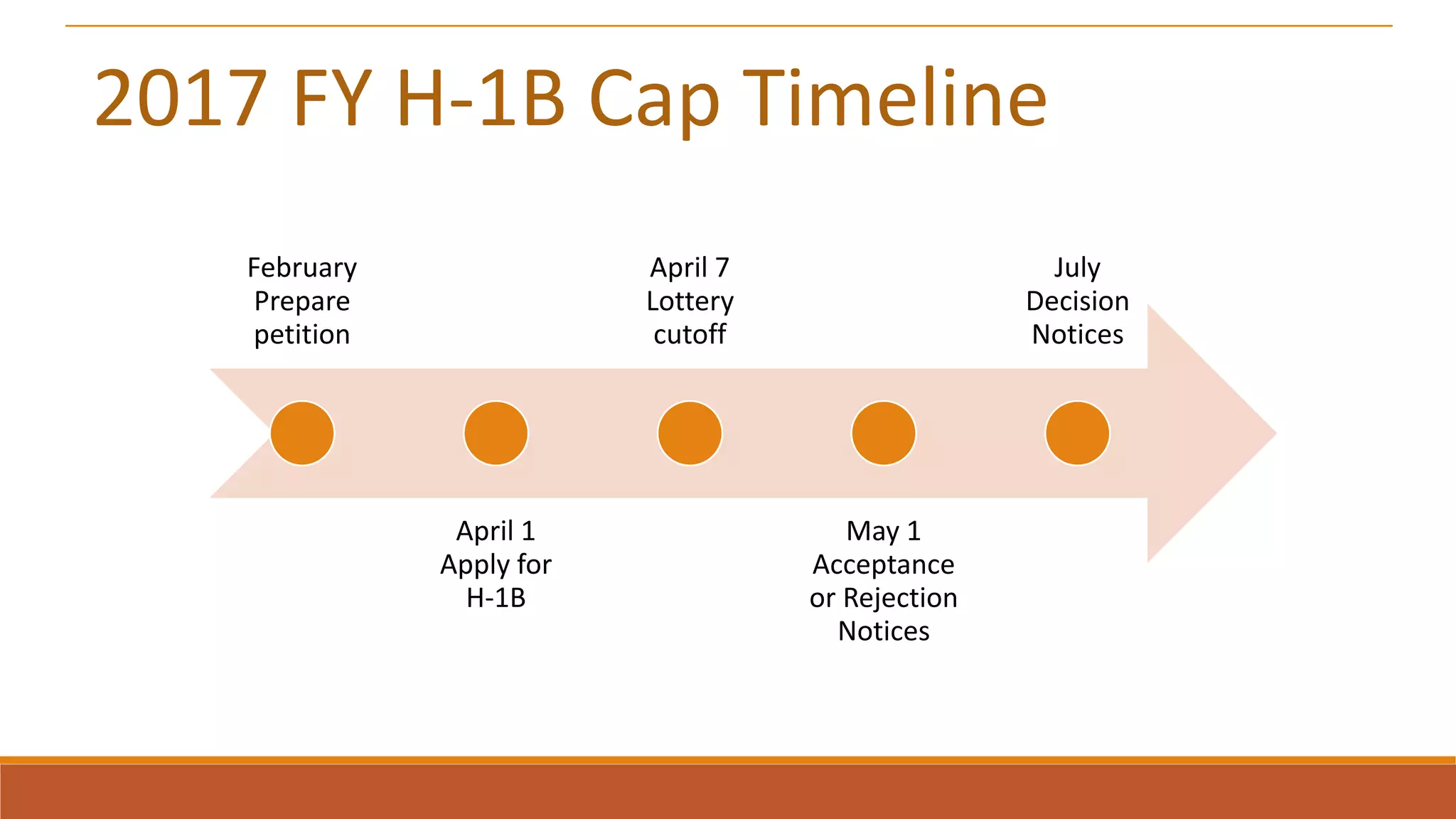 2017 FY H-1B Cap Timeline

February
Prepare
petition

April 1
Apply for
H-1B

April 7
Lottery
cutoff

May 1
Acceptance
or Rejection
Notices

July
Decision
Notices